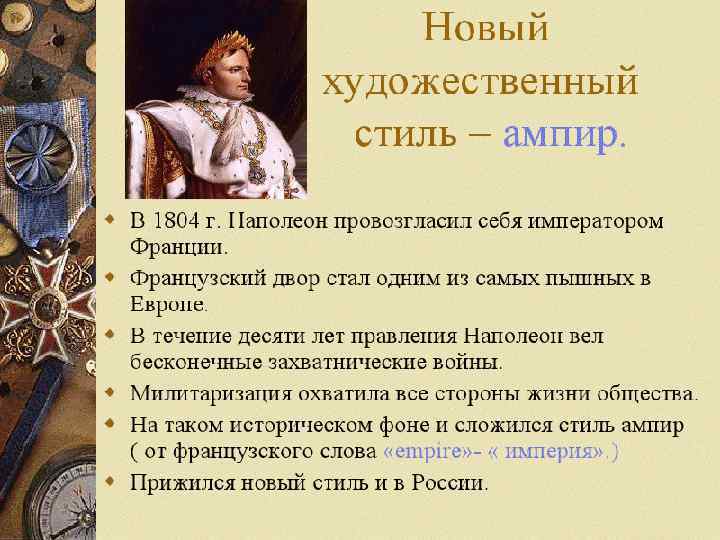 Новый художественный стиль – ампир.

В 1804 г. Наполеон провозгласил себя императором Франции.

Французский двор стал одним из самых пышных в Европе.

В течение десяти лет правления Наполеон вел бесконечные захватнические войны.

Милитаризация охватила все стороны жизни общества.

На таком историческом фоне и сложился стиль ампир ( от французского слова «empire»- « империя».)

Прижился новый стиль и в России.